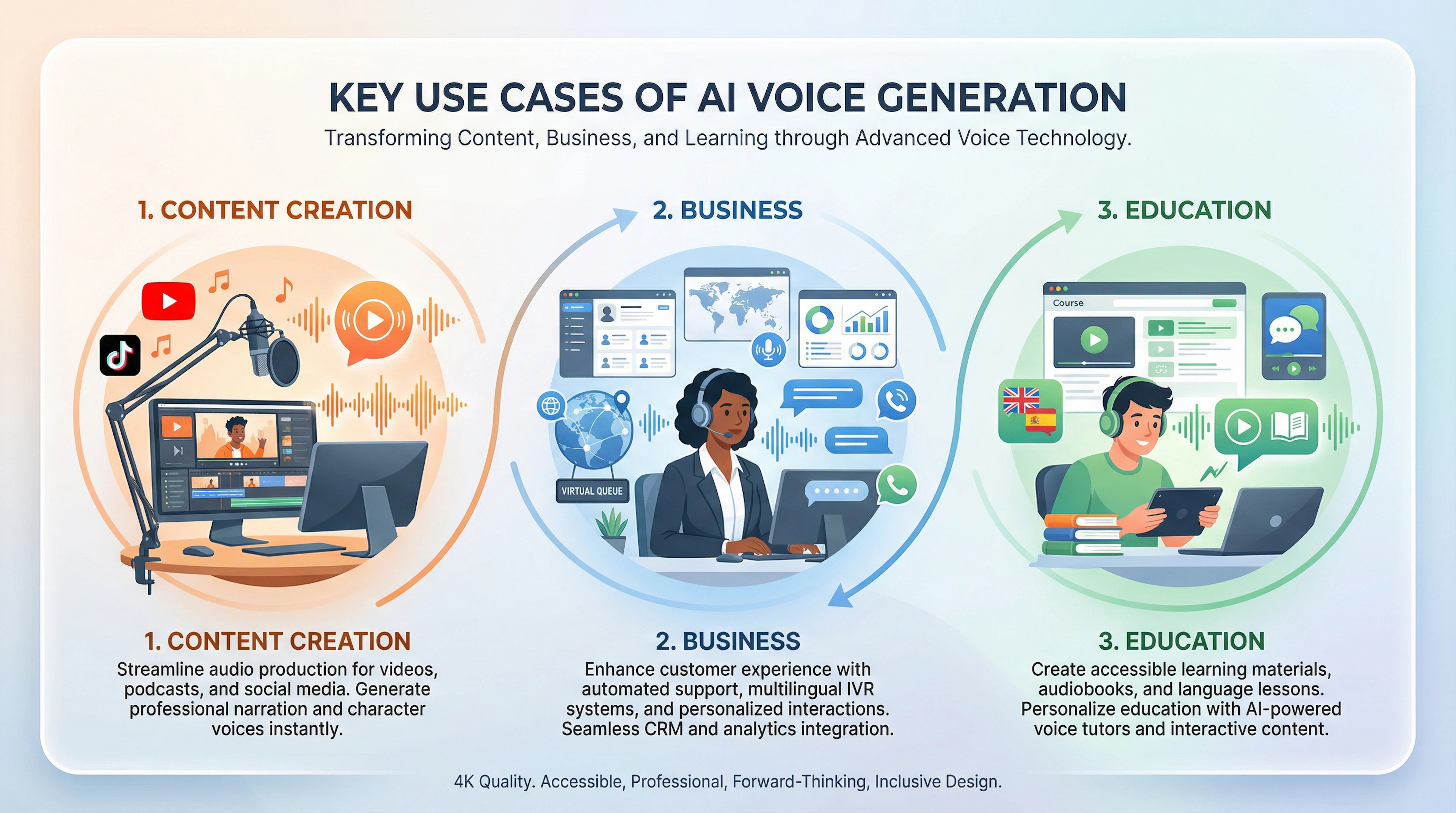 KEY USE CASES OF AI VOICE GENERATION

Transforming Content, Business, and Learning through Advanced Voice Technology.

1. CONTENT CREATION

2. BUSINESS

3. EDUCATION

VIRTUAL QUEUE

Course

1. CONTENT CREATION

Streamline audio production for videos, podcasts, and social media. Generate professional narration and character voices instantly.

2. BUSINESS

Enhance customer experience with automated support, multilingual IVR systems, and personalized interactions. Seamless CRM and analytics integration.

3. EDUCATION

Create accessible learning materials, audiobooks, and language lessons. Personalize education with AI-powered voice tutors and interactive content.

4K Quality. Accessible, Professional, Forward-Thinking, Inclusive Design.